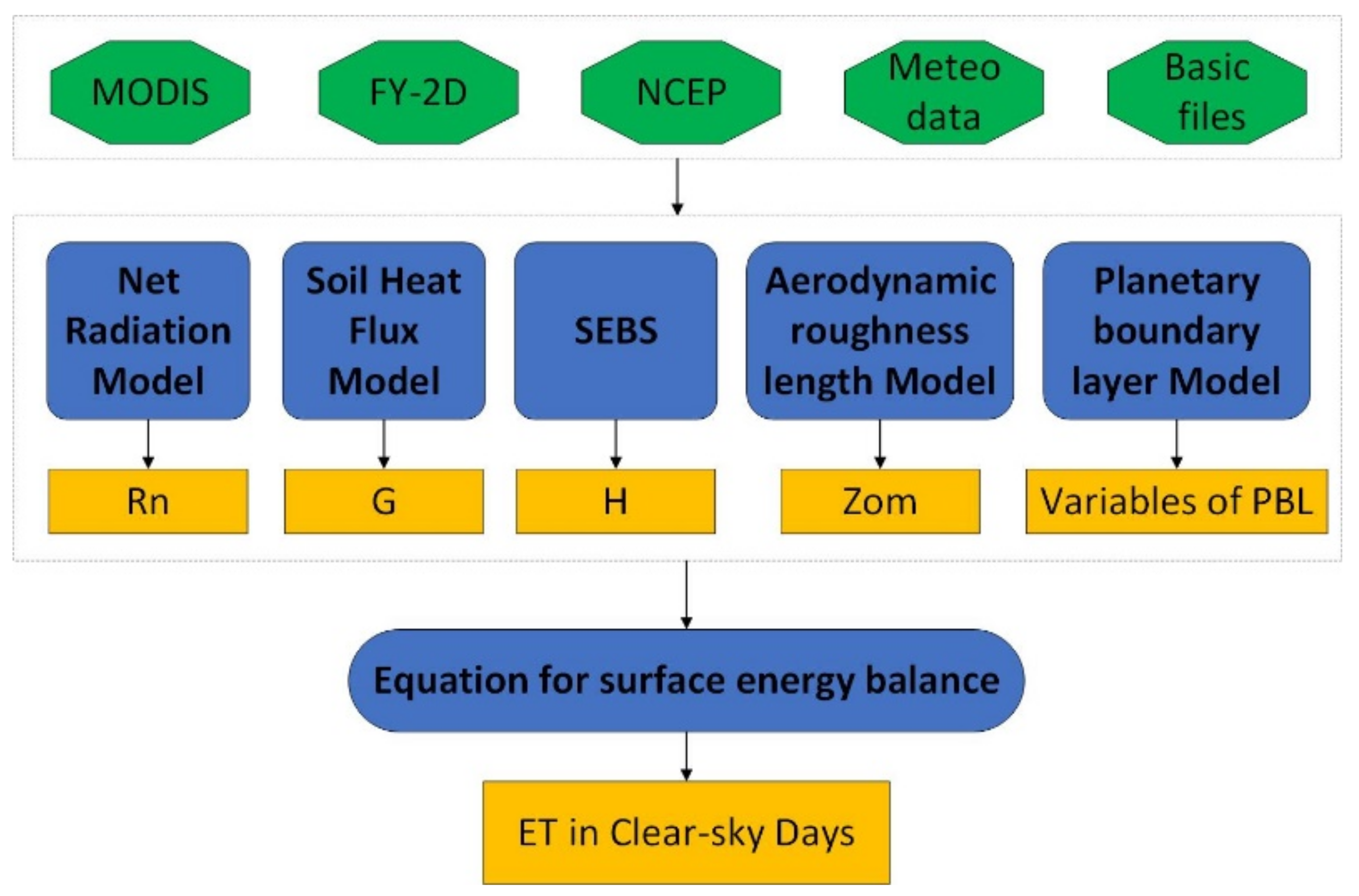 MODIS

FY-2D

NCEP

Meteo data

Basic files

Net Radiation Model

Soil Heat Flux Model

SEBS

Aerodynamic roughness length Model

Planetary boundary layer Model

Rn

G

H

Zom

Variables of PBL

Equation for surface energy balance

ET in Clear-sky Days